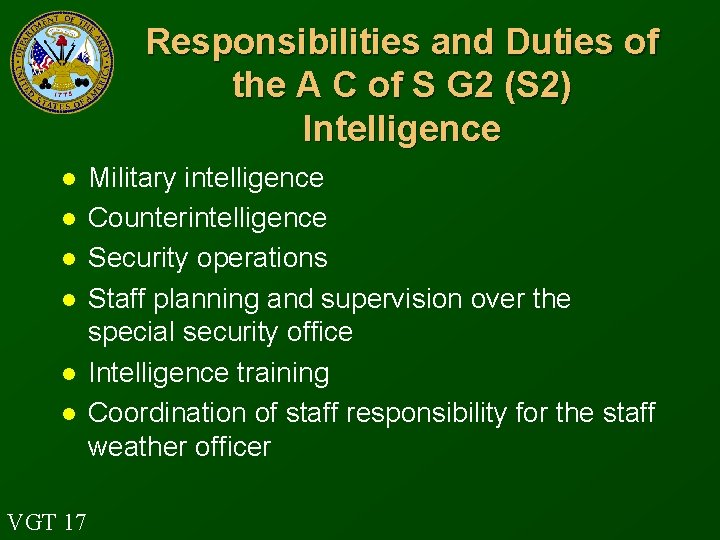 DEPARTMENT OF THE ARMY
UNITED STATES OF AMERICA
1775

Responsibilities and Duties of the A C of S G2 (S2) Intelligence

- Military intelligence
- Counterintelligence
- Security operations
- Staff planning and supervision over the special security office
- Intelligence training
- Coordination of staff responsibility for the staff weather officer

VGT 17